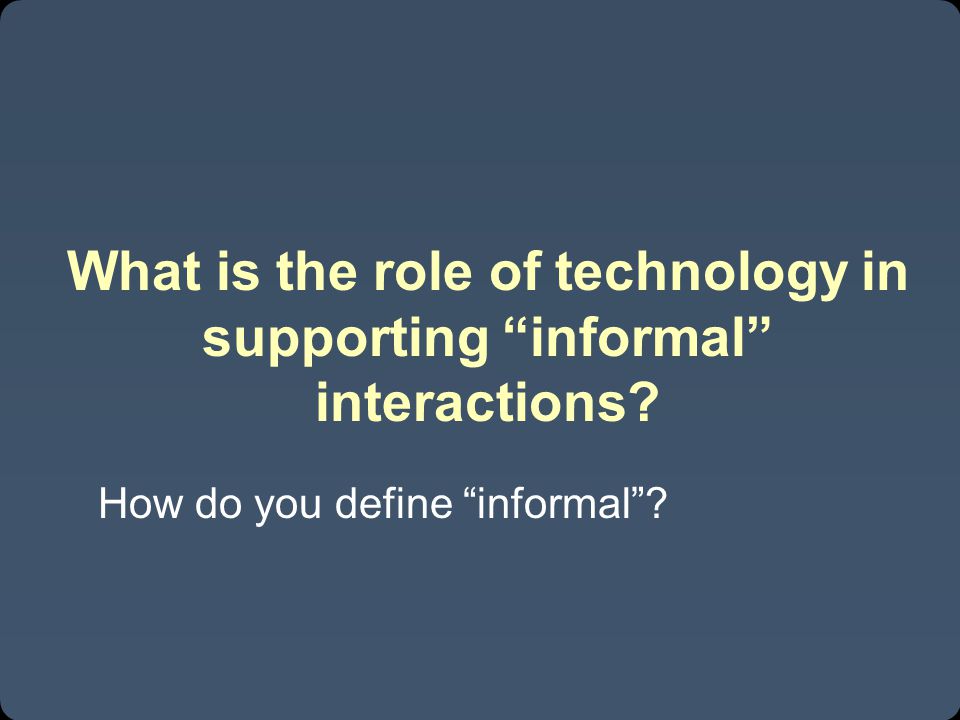 What is the role of technology in supporting “informal” interactions?

How do you define “informal”?